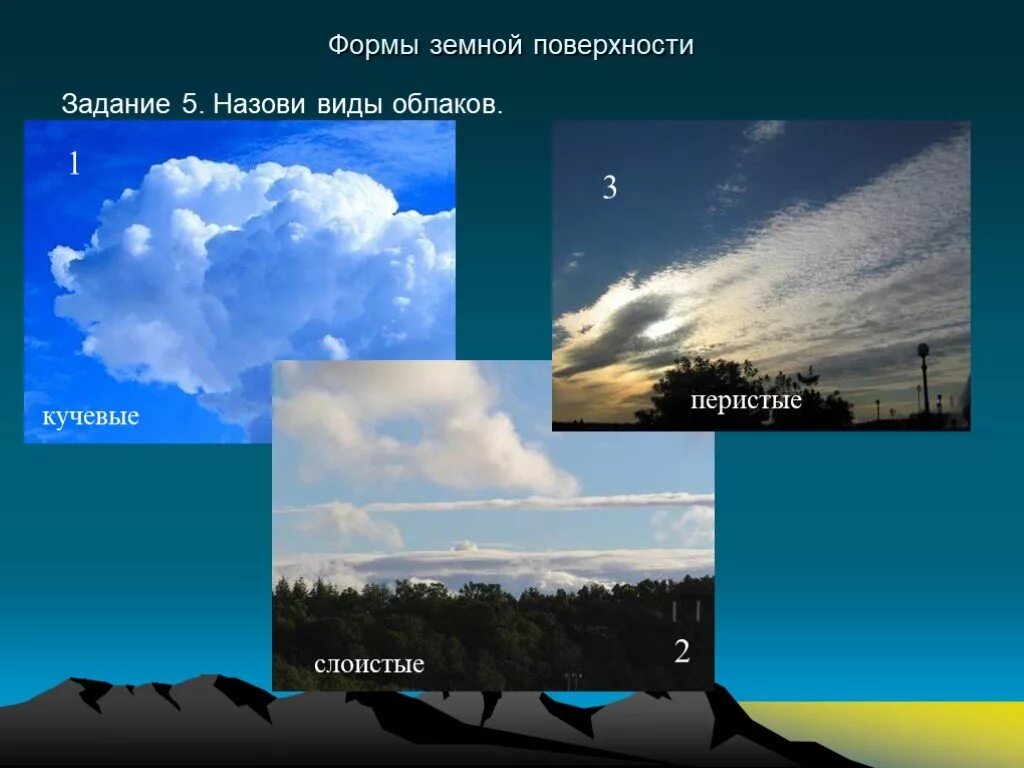 Формы земной поверхности

Задание 5. Назови виды облаков.

1

кучевые

3

перистые

слоистые

2